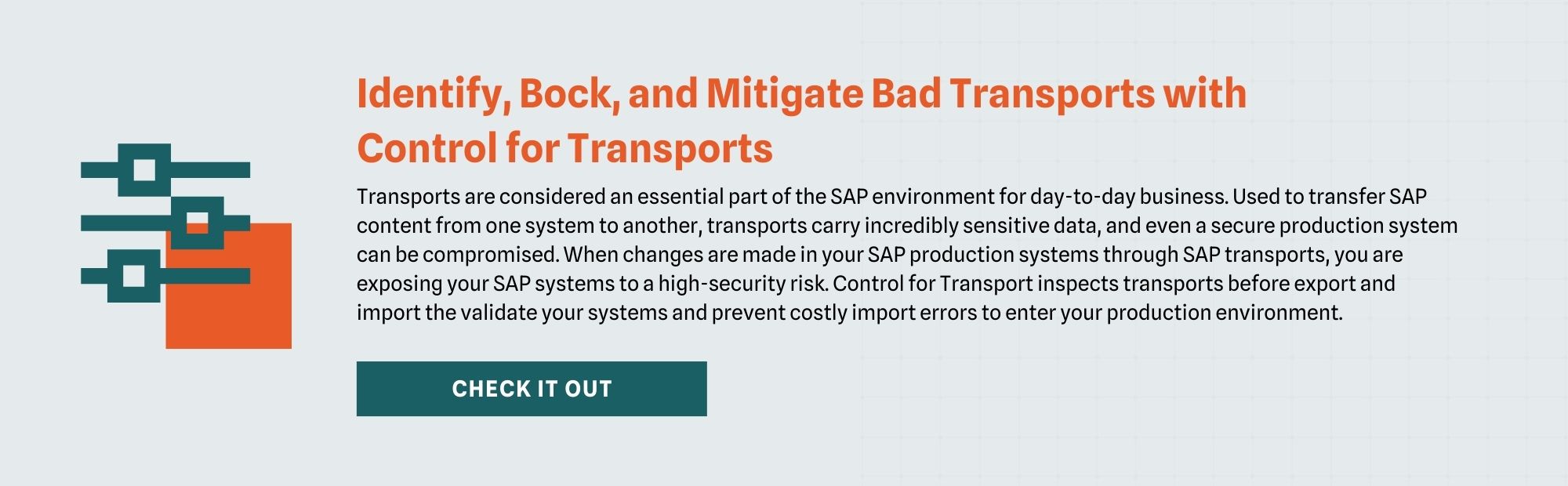 Identify, Bock, and Mitigate Bad Transports with Control for Transports

Transports are considered an essential part of the SAP environment for day-to-day business. Used to transfer SAP content from one system to another, transports carry incredibly sensitive data, and even a secure production system can be compromised. When changes are made in your SAP production systems through SAP transports, you are exposing your SAP systems to a high-security risk. Control for Transport inspects transports before export and import the validate your systems and prevent costly import errors to enter your production environment.

CHECK IT OUT